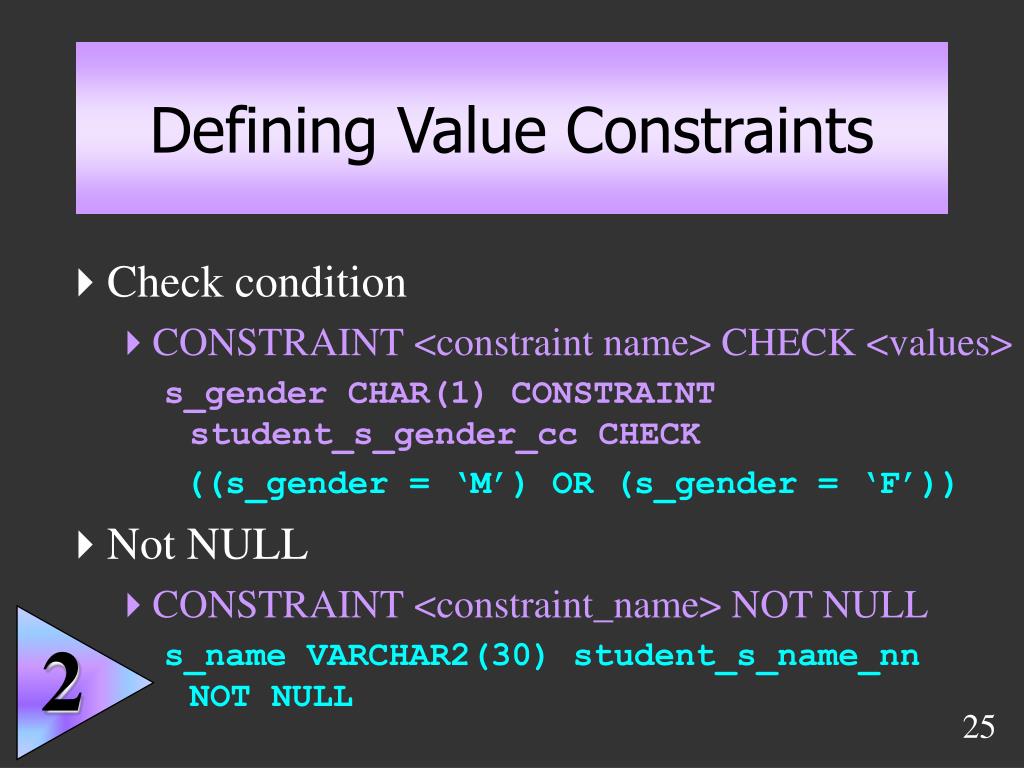 Defining Value Constraints

Check condition

CONSTRAINT <constraint name> CHECK <values>

s_gender CHAR(1) CONSTRAINT student_s_gender_cc CHECK ((s_gender = ‘M’) OR (s_gender = ‘F’))

Not NULL

CONSTRAINT <constraint_name> NOT NULL

s_name VARCHAR2(30) student_s_name_nn NOT NULL

2

25